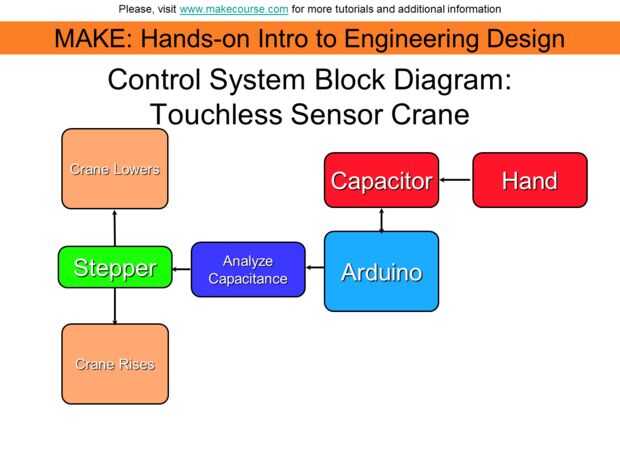 Please, visit www.makecourse.com for more tutorials and additional information

MAKE: Hands-on Intro to Engineering Design

Control System Block Diagram: Touchless Sensor Crane

Crane Lowers

Capacitor

Hand

Stepper

Analyze Capacitance

Arduino

Crane Rises